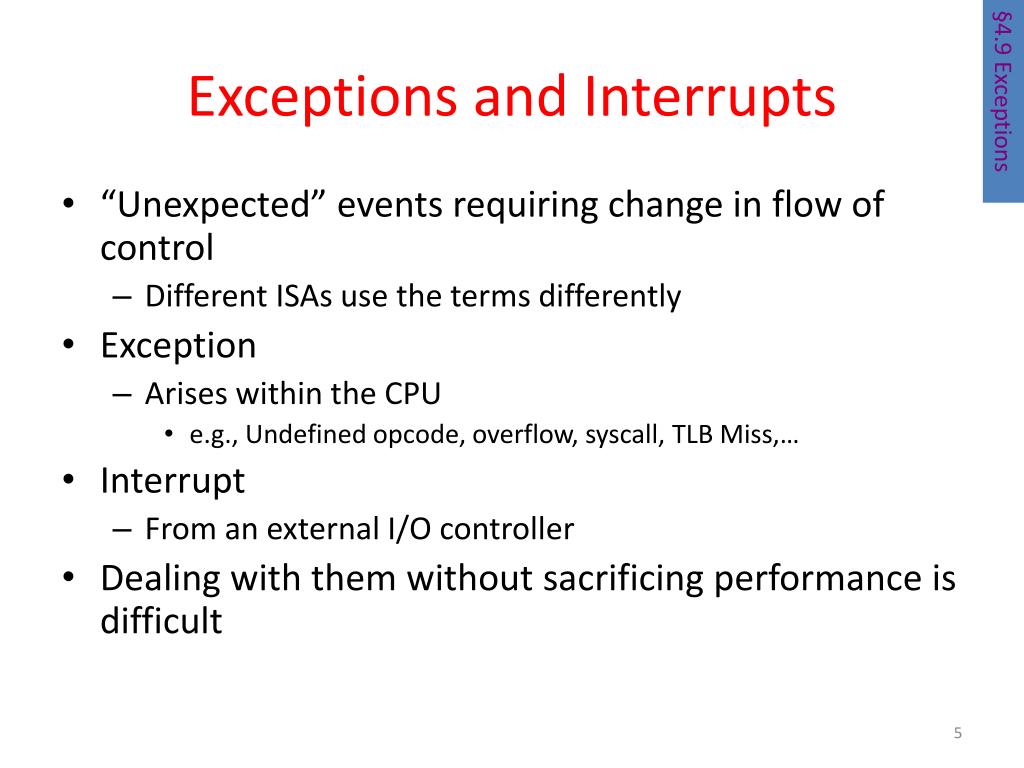 §4.9 Exceptions

Exceptions and Interrupts

• “Unexpected” events requiring change in flow of control
 – Different ISAs use the terms differently
• Exception
 – Arises within the CPU
  • e.g., Undefined opcode, overflow, syscall, TLB Miss,…
• Interrupt
 – From an external I/O controller
• Dealing with them without sacrificing performance is difficult

5